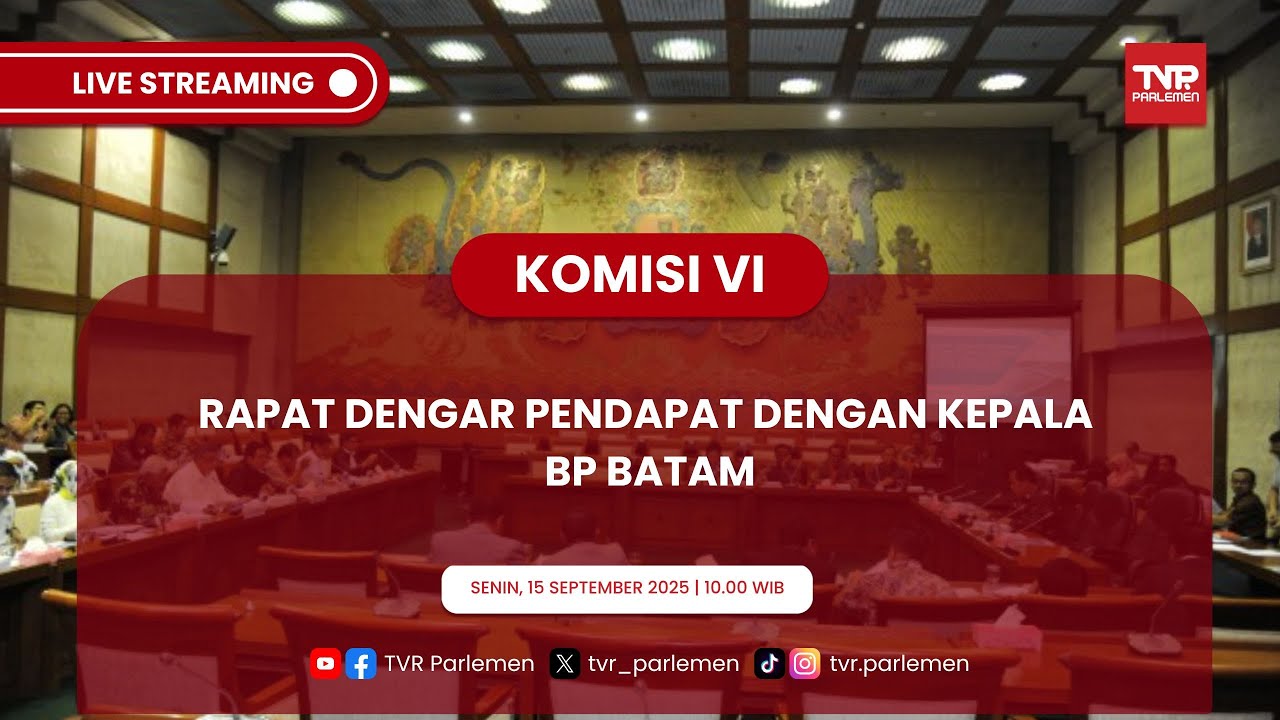 LIVE STREAMING

TVR PARLEMEN

KOMISI VI

RAPAT DENGAR PENDAPAT DENGAN KEPALA BP BATAM

SENIN, 15 SEPTEMBER 2025 | 10.00 WIB

TVR Parlemen tvr_parlemen tvr.parlemen